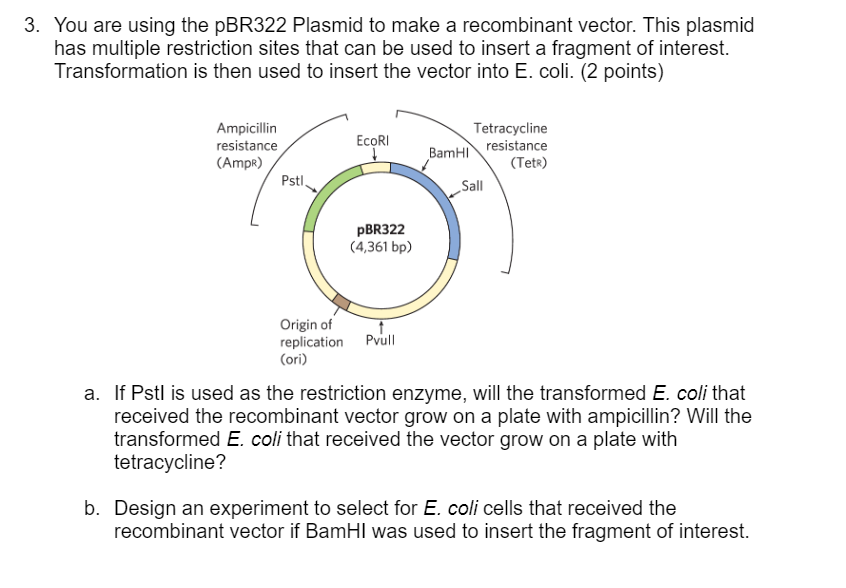 3. You are using the pBR322 Plasmid to make a recombinant vector. This plasmid has multiple restriction sites that can be used to insert a fragment of interest. Transformation is then used to insert the vector into E. coli. (2 points)

Ampicillin resistance (AmpR)

EcoRI

BamHI

Tetracycline resistance (TetR)

PstI

SalI

pBR322 (4,361 bp)

Origin of replication (ori)

PvuII

a. If PstI is used as the restriction enzyme, will the transformed E. coli that received the recombinant vector grow on a plate with ampicillin? Will the transformed E. coli that received the vector grow on a plate with tetracycline?

b. Design an experiment to select for E. coli cells that received the recombinant vector if BamHI was used to insert the fragment of interest.